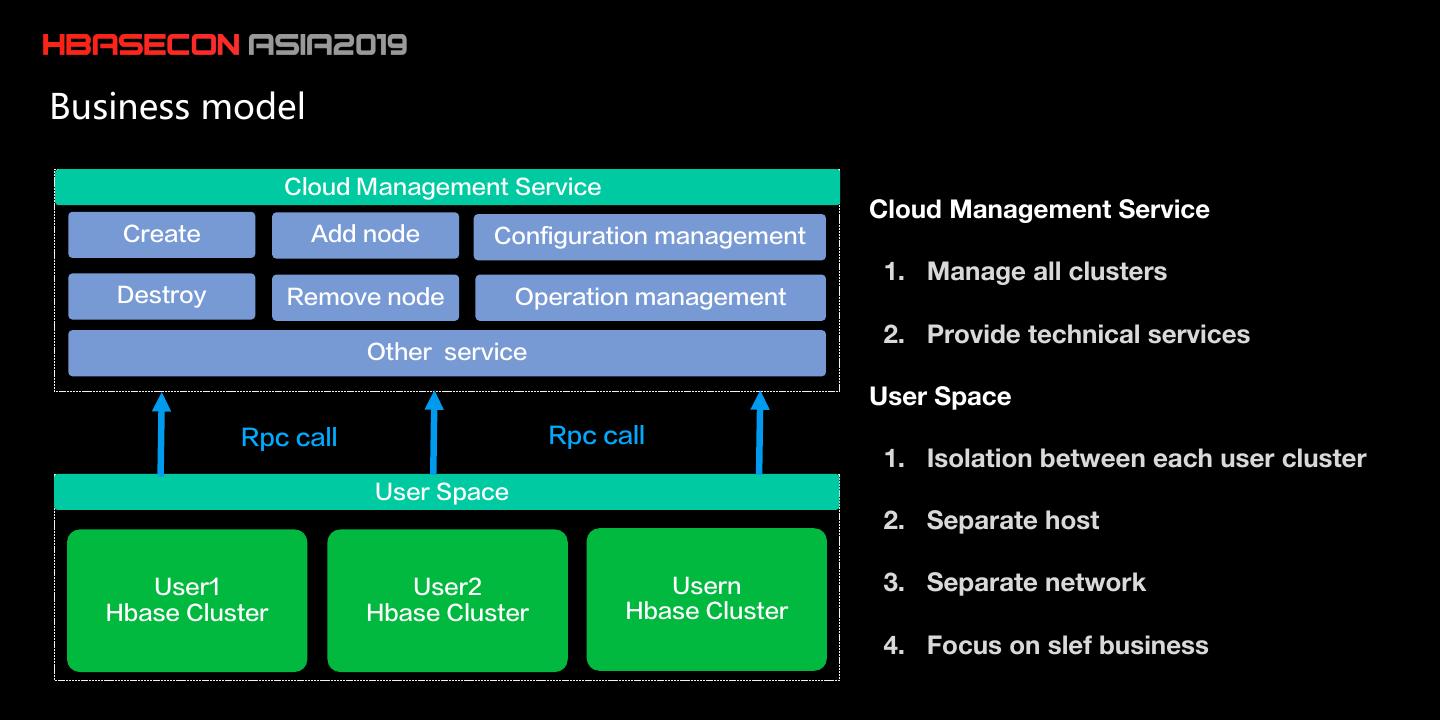 HBASECON ASIA2019

Business model

Cloud Management Service

Create

Add node

Configuration management

Destroy

Remove node

Operation management

Other service

Rpc call

Rpc call

User Space

User1
Hbase Cluster

User2
Hbase Cluster

Usern
Hbase Cluster

Cloud Management Service

1. Manage all clusters

2. Provide technical services

User Space

1. Isolation between each user cluster

2. Separate host

3. Separate network

4. Focus on slef business